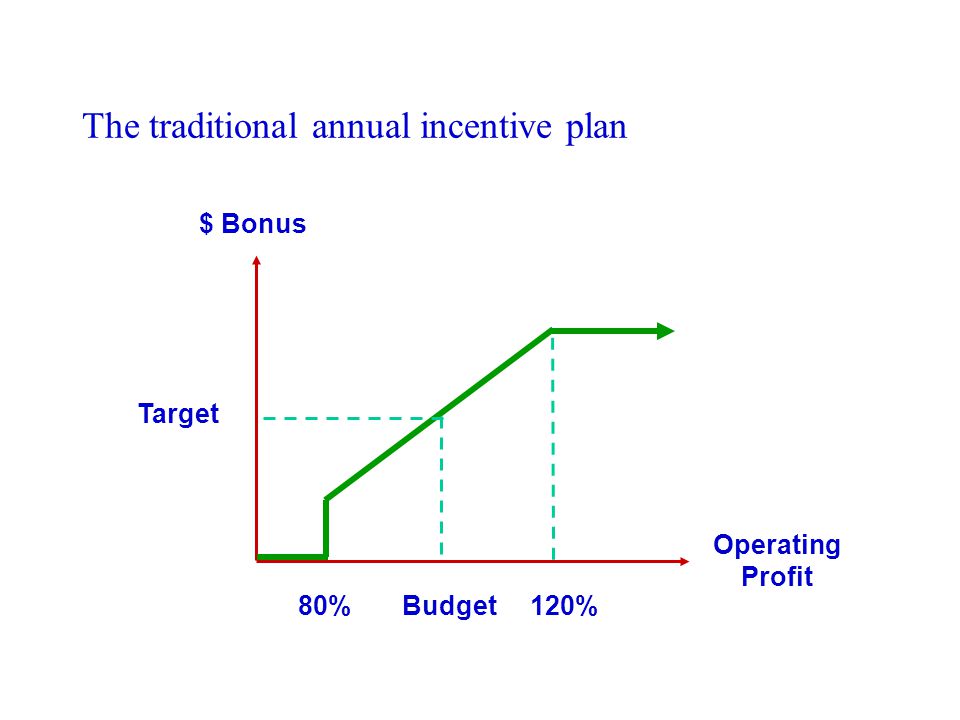 The traditional annual incentive plan

\$ Bonus

Target

Operating Profit

80%

Budget

120%